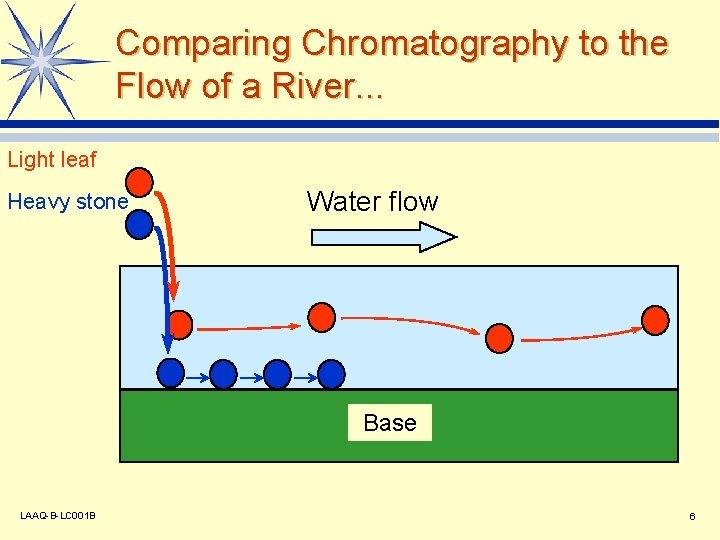 Comparing Chromatography to the Flow of a River...

Light leaf

Heavy stone

Water flow

Base

LAAQ-B-LC001B

6